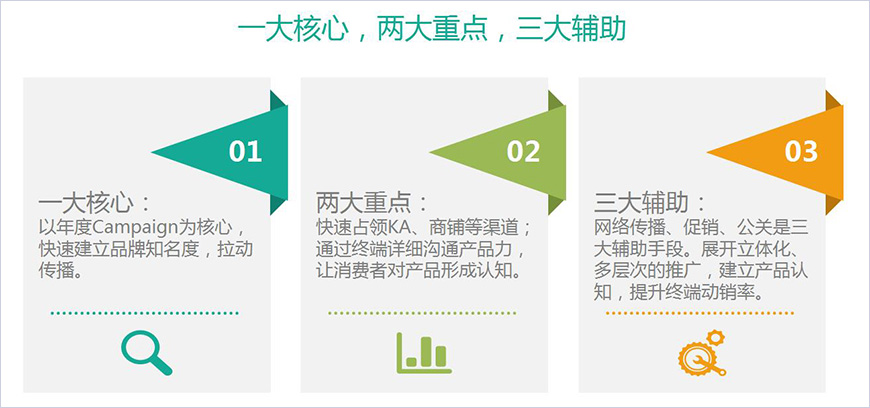 一大核心，两大重点，三大辅助

01

一大核心：
以年度Campaign为核心，快速建立品牌知名度，拉动传播。

02

两大重点：
快速占领KA、商铺等渠道；通过终端详细沟通产品力，让消费者对产品形成认知。

03

三大辅助：
网络传播、促销、公关是三大辅助手段。展开立体化、多层次的推广，建立产品认知，提升终端动销率。